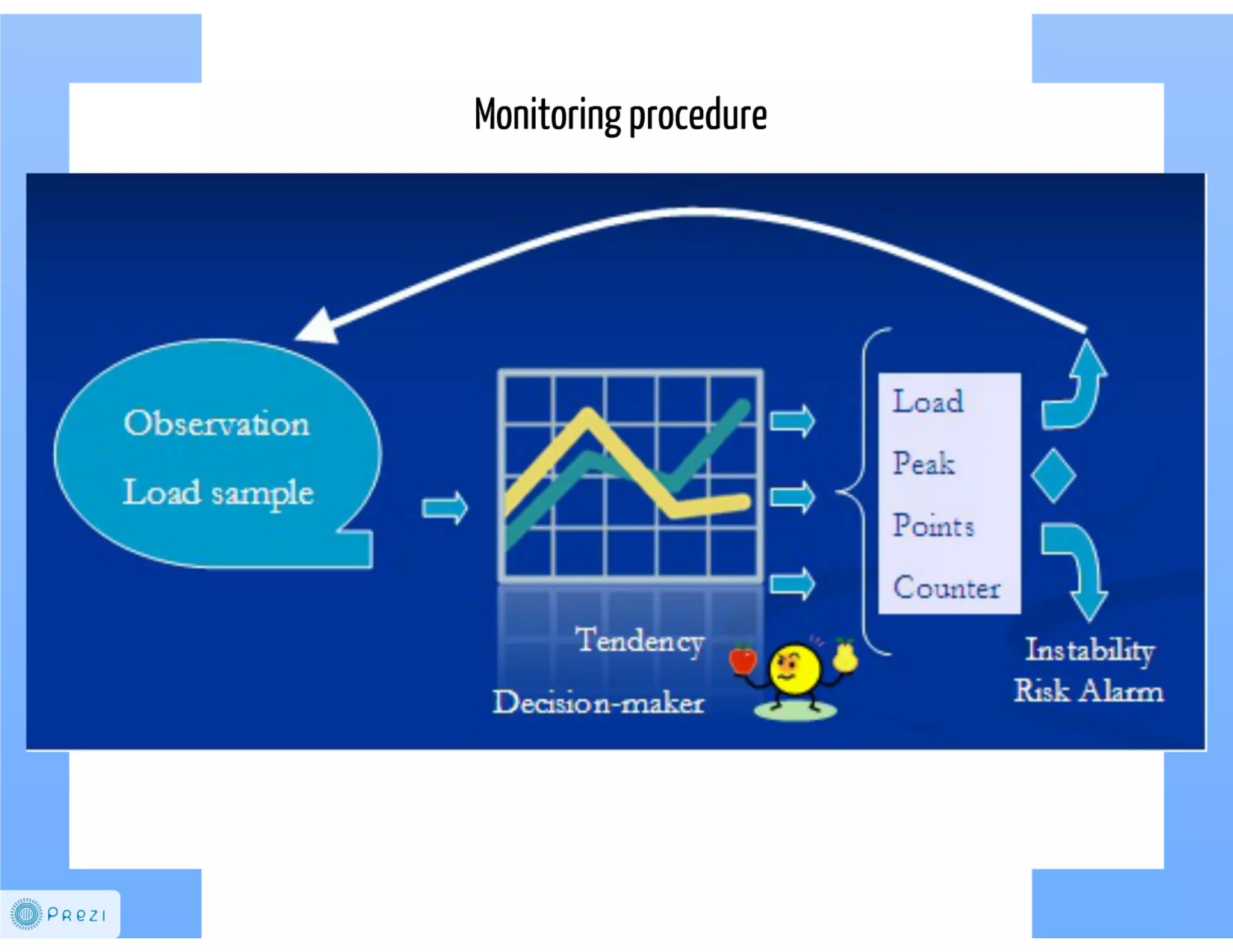 Monitoring procedure

Observation

Load sample

Tendency

Decision-maker

Load

Peak

Points

Counter

Instability

Risk Alarm

Prezi